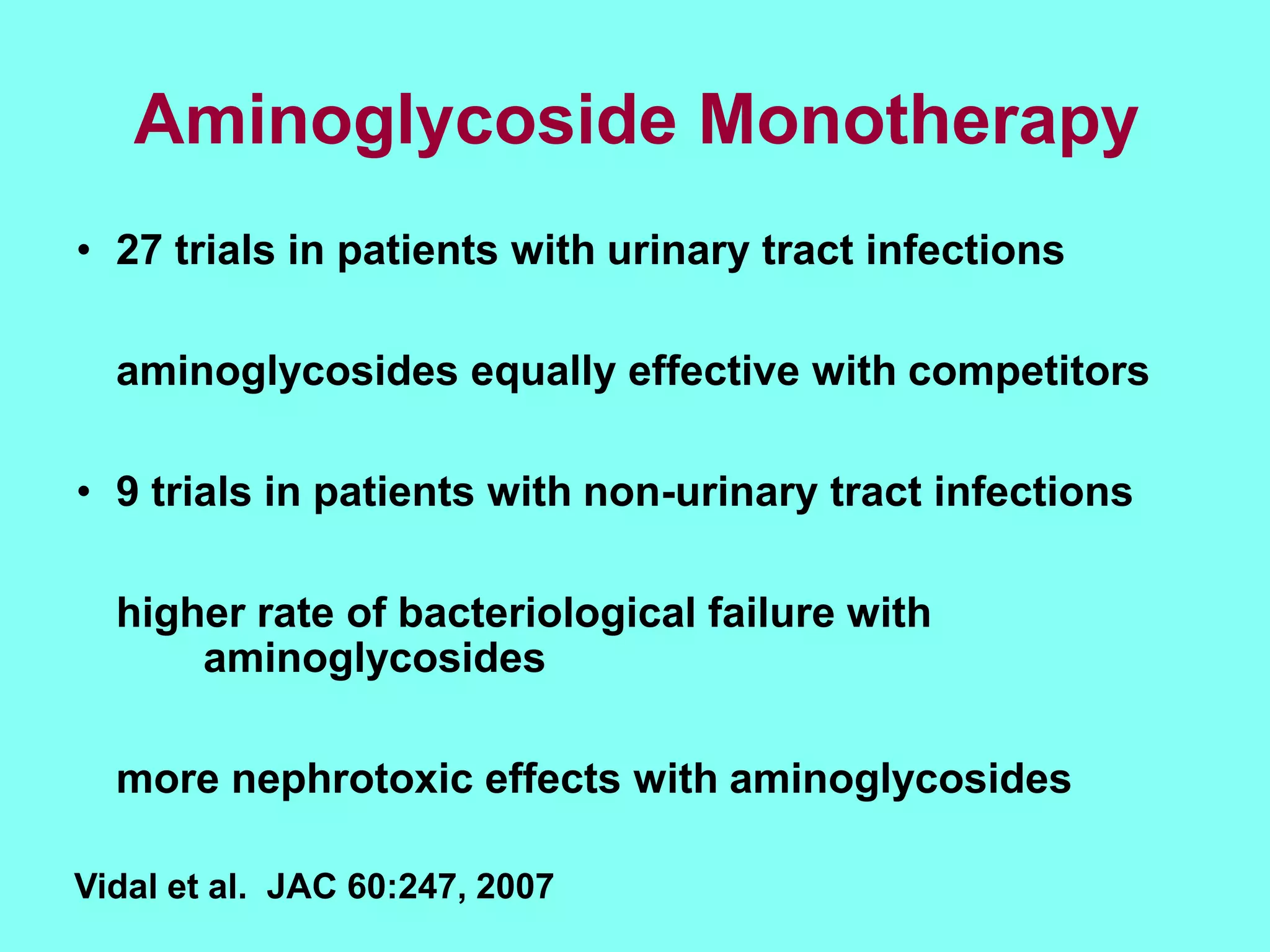 Aminoglycoside Monotherapy

• 27 trials in patients with urinary tract infections

aminoglycosides equally effective with competitors

• 9 trials in patients with non-urinary tract infections

higher rate of bacteriological failure with aminoglycosides

more nephrotoxic effects with aminoglycosides

Vidal et al. JAC 60:247, 2007